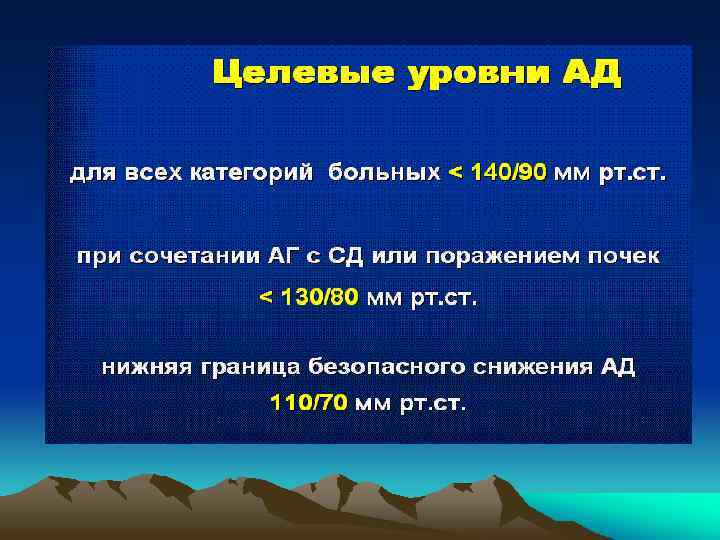 Целевые уровни АД

для всех категорий больных < 140/90 мм рт.ст.

при сочетании АГ с СД или поражением почек < 130/80 мм рт.ст.

нижняя граница безопасного снижения АД 110/70 мм рт.ст.